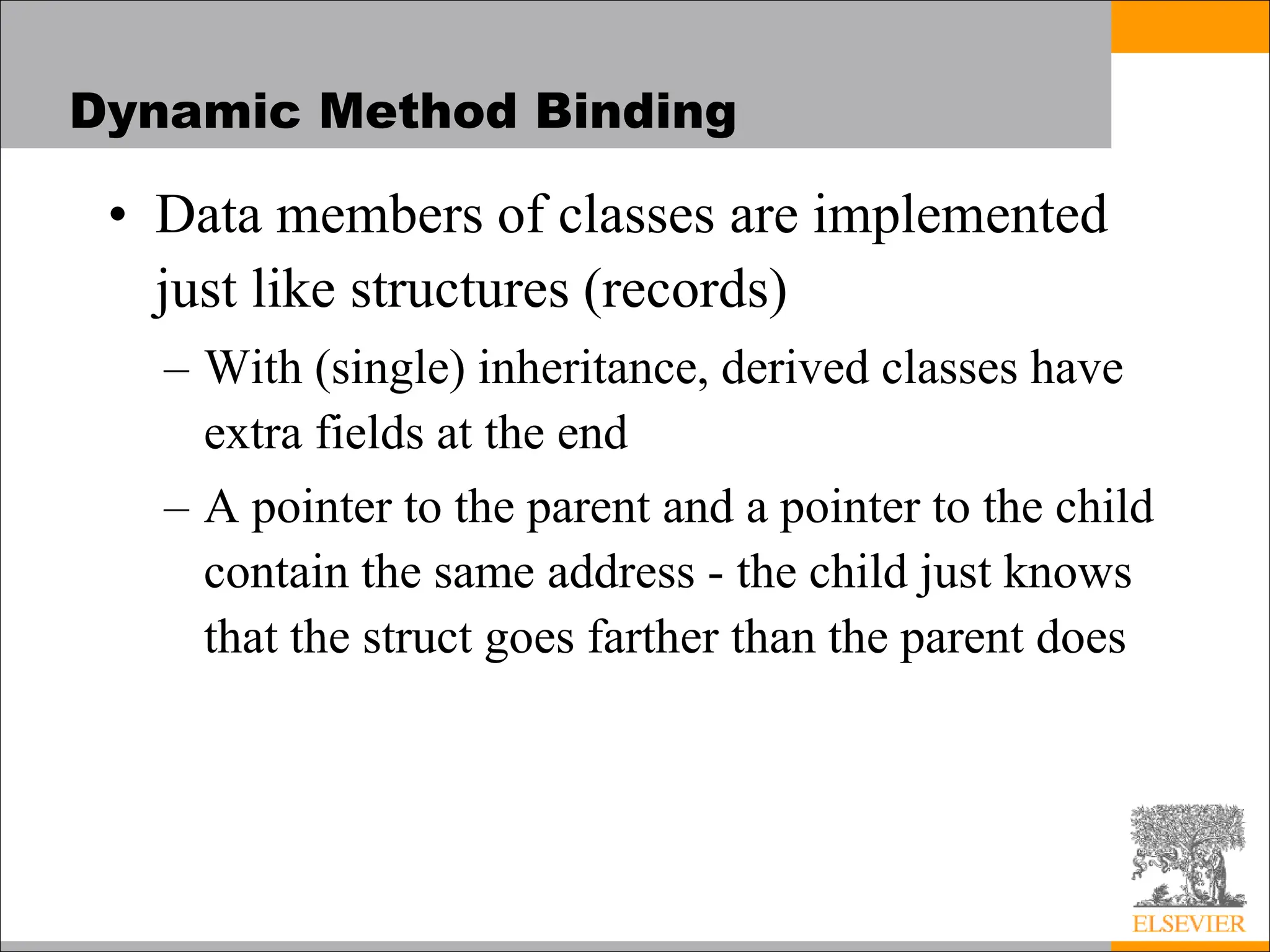 Dynamic Method Binding

• Data members of classes are implemented just like structures (records)

– With (single) inheritance, derived classes have extra fields at the end

– A pointer to the parent and a pointer to the child contain the same address - the child just knows that the struct goes farther than the parent does

ELSEVIER